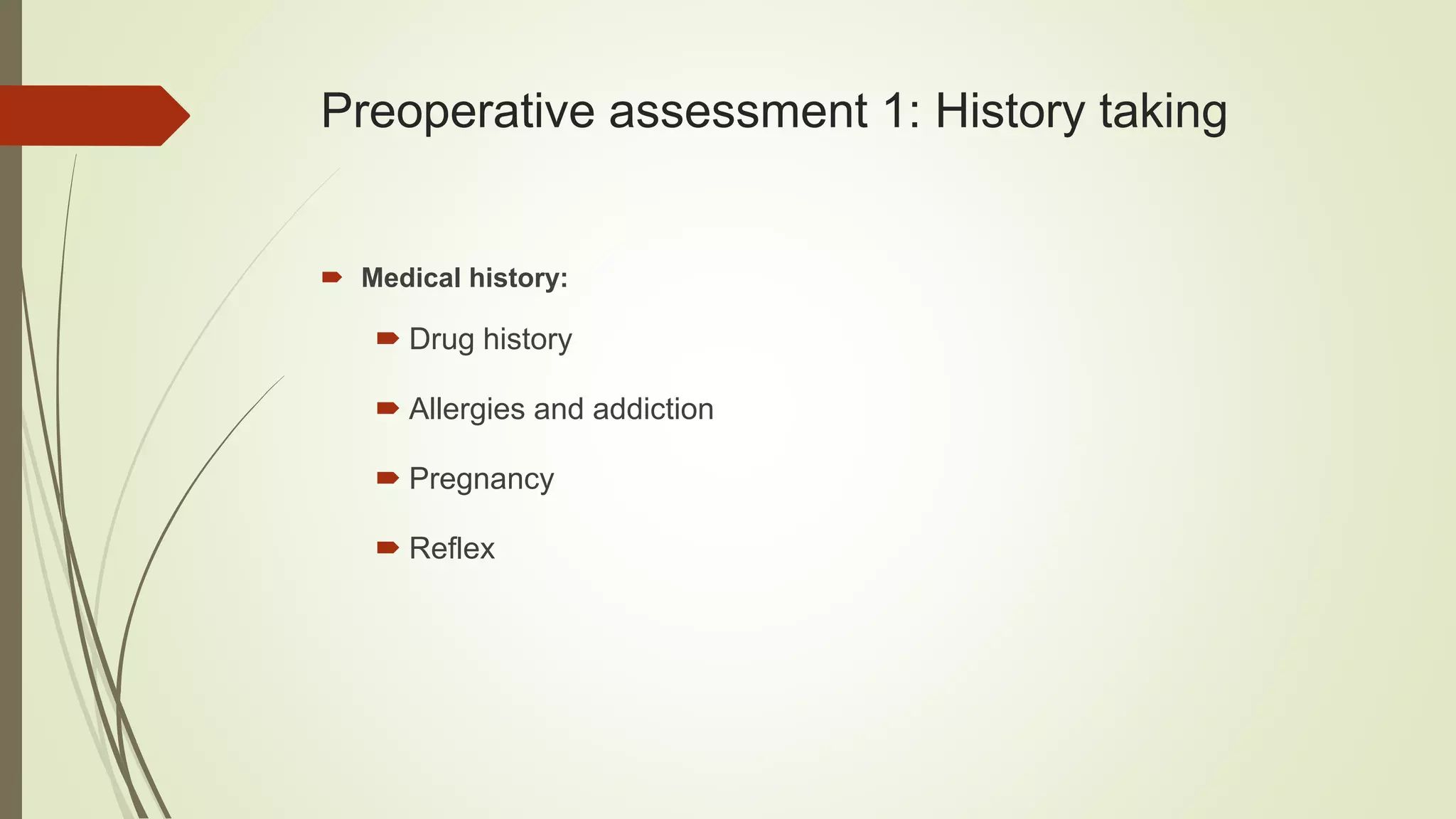 Preoperative assessment 1: History taking

Medical history:

Drug history

Allergies and addiction

Pregnancy

Reflex